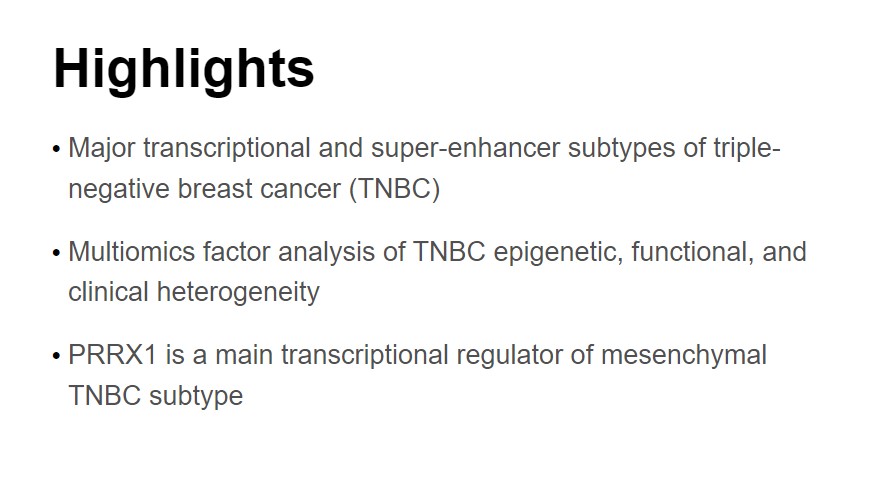 Highlights

• Major transcriptional and super-enhancer subtypes of triple-negative breast cancer (TNBC)

• Multiomics factor analysis of TNBC epigenetic, functional, and clinical heterogeneity

• PRRX1 is a main transcriptional regulator of mesenchymal TNBC subtype